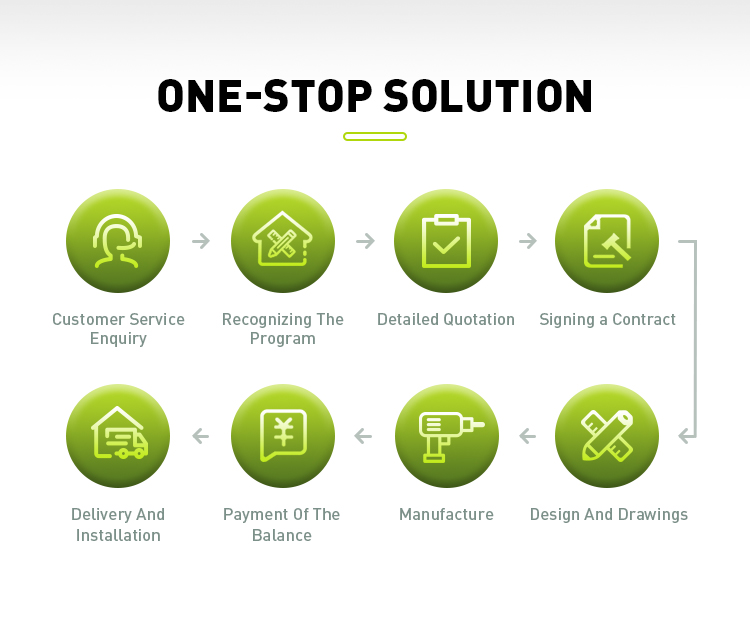 ONE-STOP SOLUTION

Customer Service Enquiry

Recognizing The Program

Detailed Quotation

Signing a Contract

Design And Drawings

Manufacture

Payment Of The Balance

Delivery And Installation